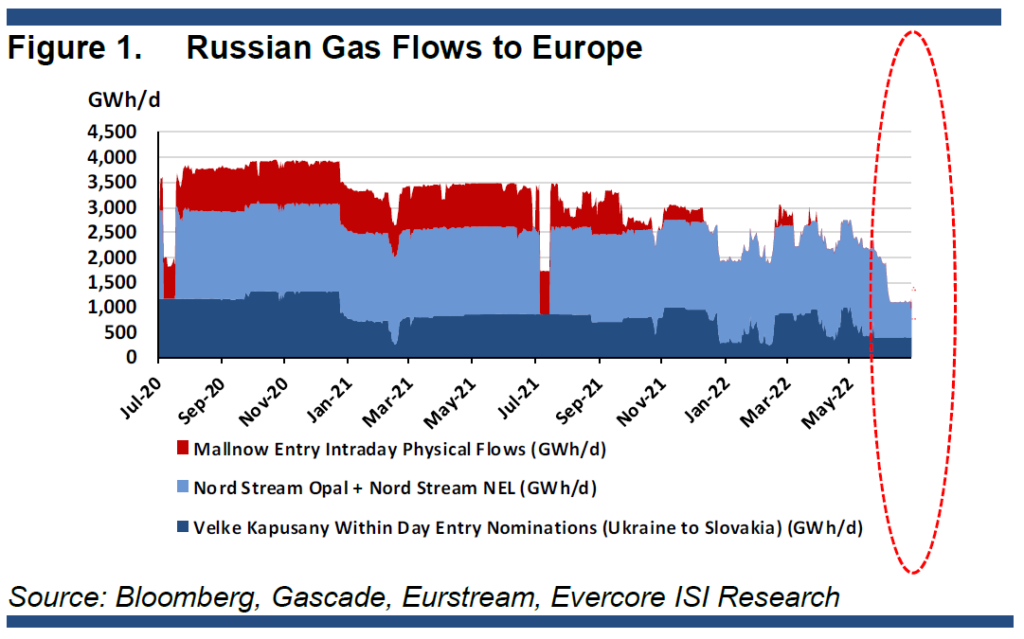 Figure 1. Russian Gas Flows to Europe

GWh/d

4,500
4,000
3,500
3,000
2,500
2,000
1,500
1,000
500
0

Jul-20
Sep-20
Nov-20
Jan-21
Mar-21
May-21
Jul-21
Sep-21
Nov-21
Jan-22
Mar-22
May-22

Mallnow Entry Intraday Physical Flows (GWh/d)

Nord Stream Opal + Nord Stream NEL (GWh/d)

Velke Kapusany Within Day Entry Nominations (Ukraine to Slovakia) (GWh/d)

Source: Bloomberg, Gascade, Eurstream, Evercore ISI Research